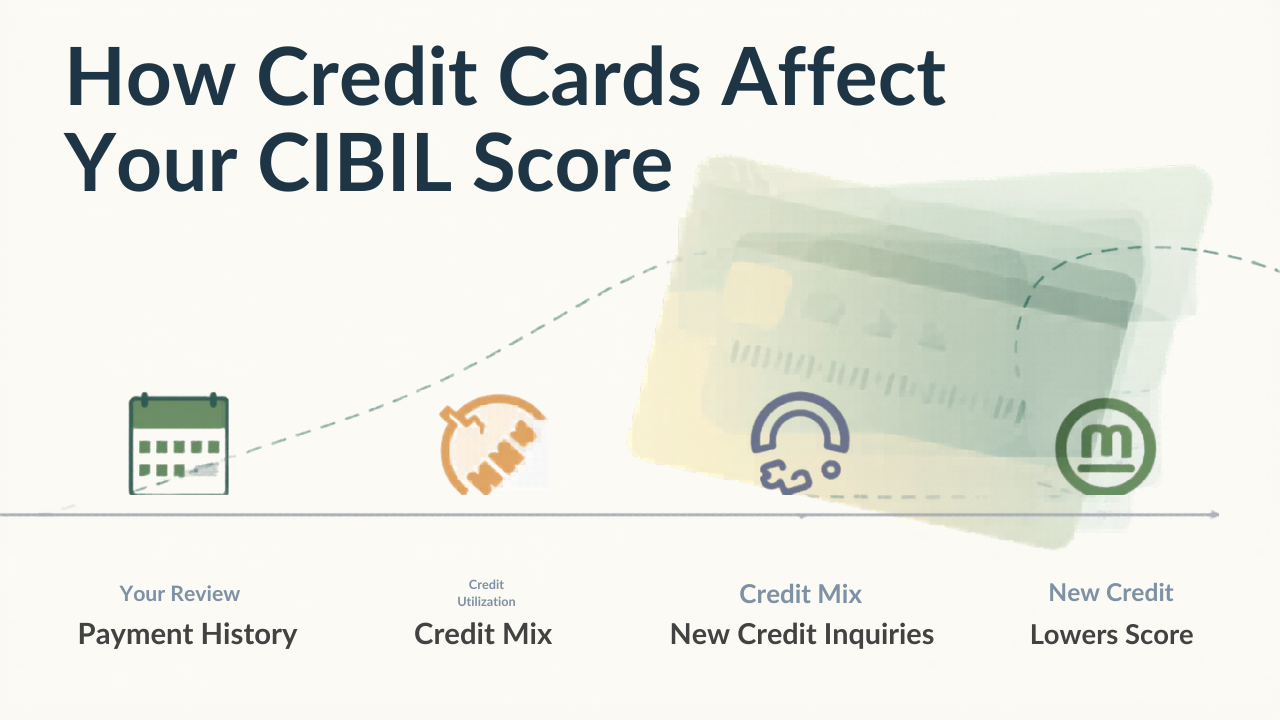 How Credit Cards Affect Your CIBIL Score

Your Review
Payment History

Credit Utilization
Credit Mix

Credit Mix
New Credit Inquiries

New Credit
Lowers Score